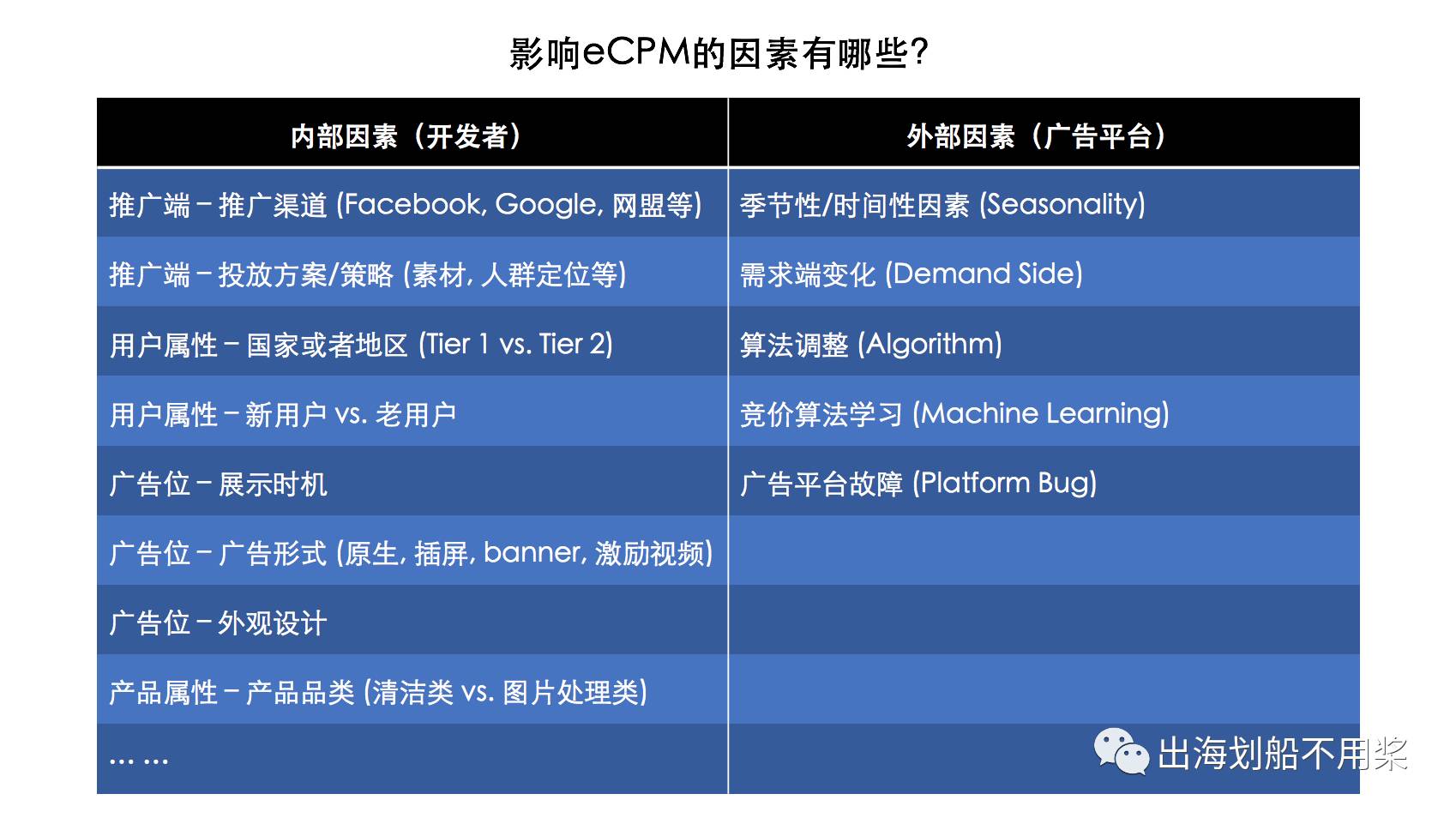 影响eCPM的因素有哪些?

| 内部因素（开发者） | 外部因素（广告平台） |
|---|---|
| 推广端 – 推广渠道 (Facebook, Google, 网盟等) | 季节性/时间性因素 (Seasonality) |
| 推广端 – 投放方案/策略 (素材, 人群定位等) | 需求端变化 (Demand Side) |
| 用户属性 – 国家或者地区 (Tier 1 vs. Tier 2) | 算法调整 (Algorithm) |
| 用户属性 – 新用户 vs. 老用户 | 竞价算法学习 (Machine Learning) |
| 广告位 – 展示时机 | 广告平台故障 (Platform Bug) |
| 广告位 – 广告形式 (原生, 插屏, banner, 激励视频) | |
| 广告位 – 外观设计 | |
| 产品属性 – 产品品类 (清洁类 vs. 图片处理类) | |
| … … | |

出海划船不用桨